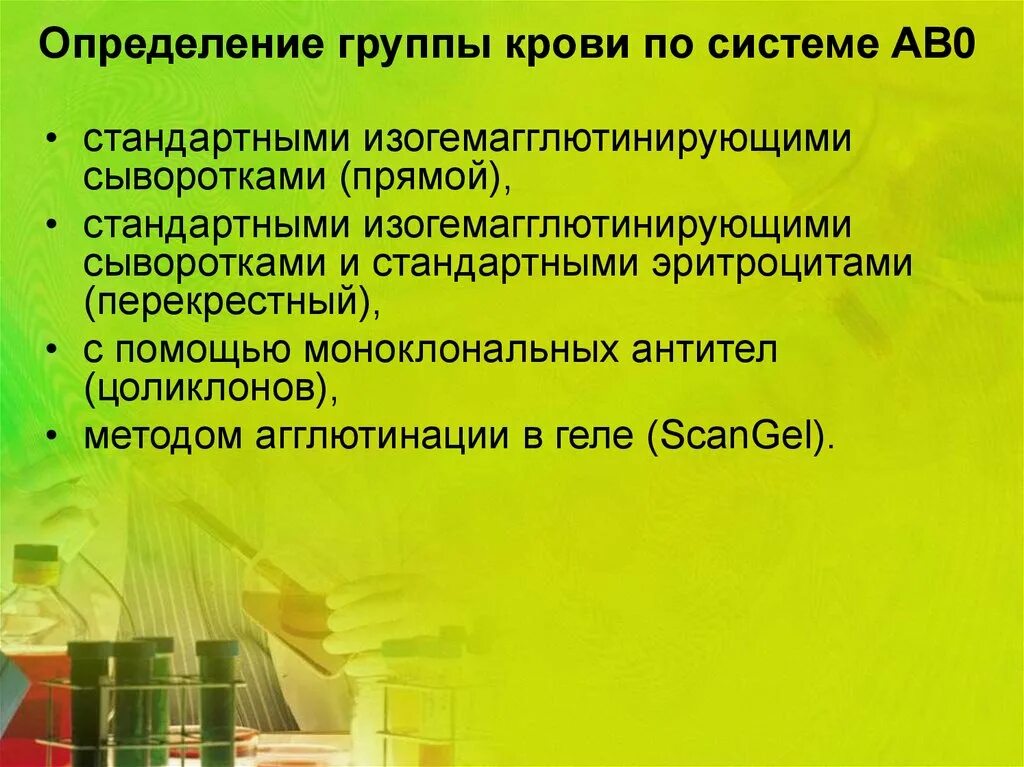 Определение группы крови по системе АВ0

• стандартными изогемагглютинирующими сыворотками (прямой),
• стандартными изогемагглютинирующими сыворотками и стандартными эритроцитами (перекрестный),
• с помощью моноклональных антител (цоликлонов),
• методом агглютинации в геле (ScanGel).